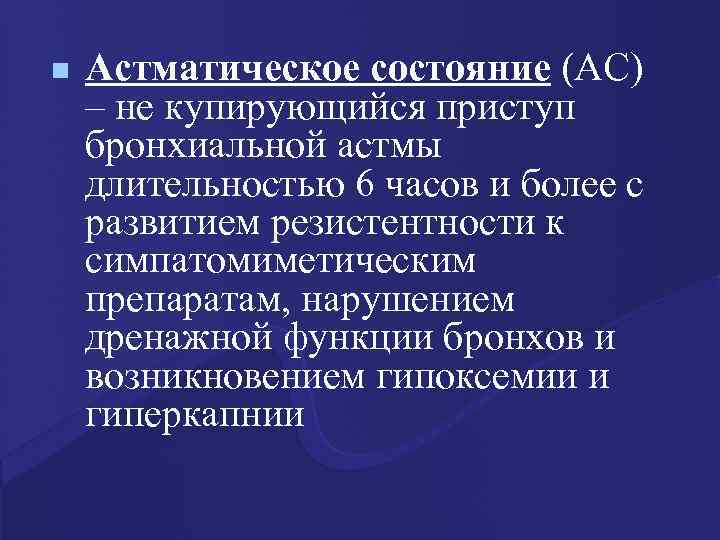 Астматическое состояние (АС) – не купирующийся приступ бронхиальной астмы длительностью 6 часов и более с развитием резистентности к симпатомиметическим препаратам, нарушением дренажной функции бронхов и возникновением гипоксемии и гиперкапнии